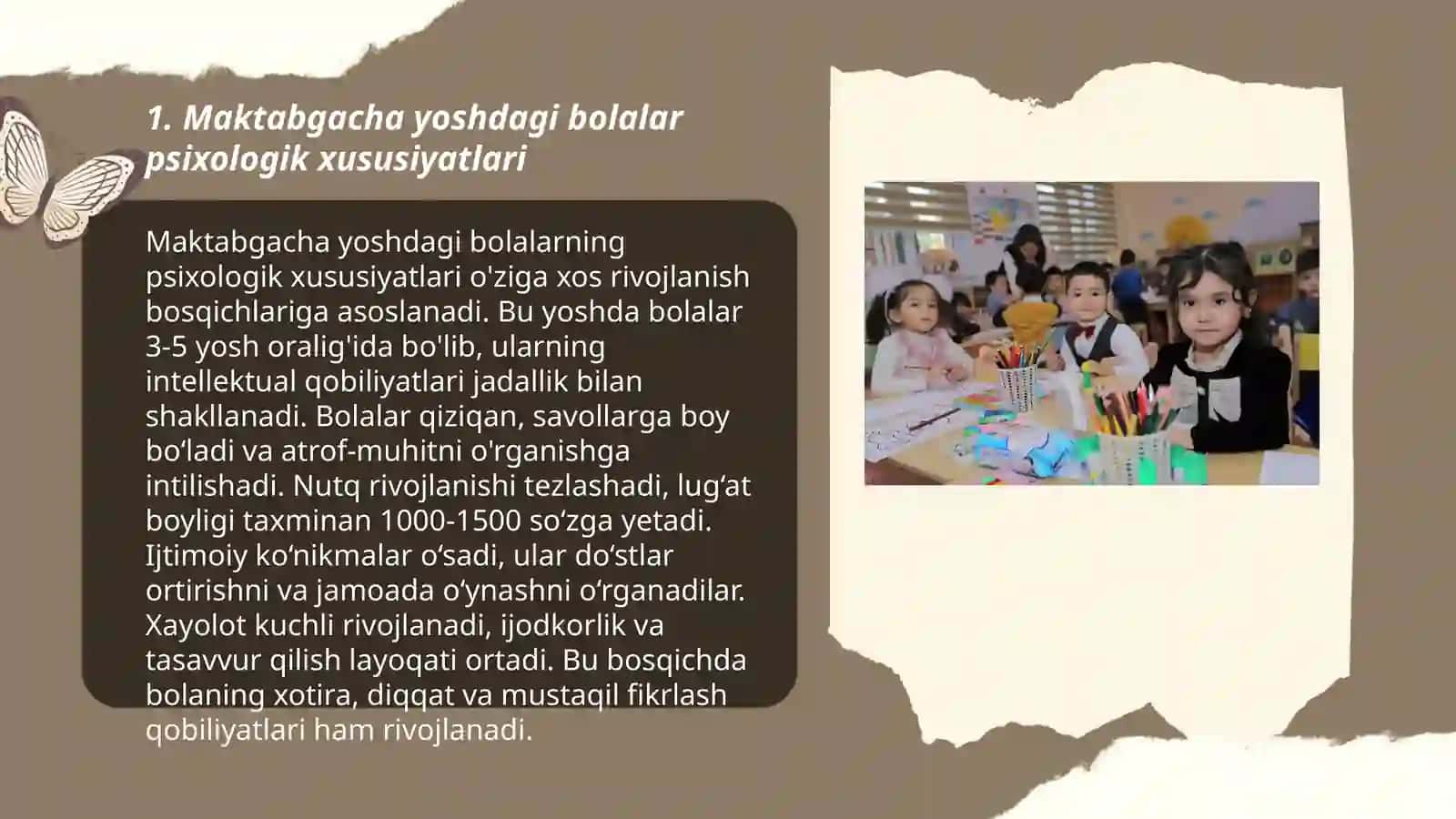 1. Maktabgacha yoshdagi bolalar psixologik xususiyatlari

Maktabgacha yoshdagi bolalarning psixologik xususiyatlari o'ziga xos rivojlanish bosqichlariga asoslanadi. Bu yoshda bolalar 3-5 yosh oralig'ida bo'lib, ularning intellektual qobiliyatlari jadallik bilan shakllanadi. Bolalar qiziqan, savollarga boy bo‘ladi va atrof-muhitni o'rganishga intilishadi. Nutq rivojlanishi tezlashadi, lug‘at boyligi taxminan 1000-1500 so‘zga yetadi. Ijtimoiy ko‘nikmalar o‘sadi, ular do‘stlar ortirishni va jamoada o‘ynashni o‘rganadilar. Xayolot kuchli rivojlanadi, ijodkorlik va tasavvur qilish layoqati ortadi. Bu bosqichda bolaning xotira, diqqat va mustaqil fikrlash qobiliyatlari ham rivojlanadi.